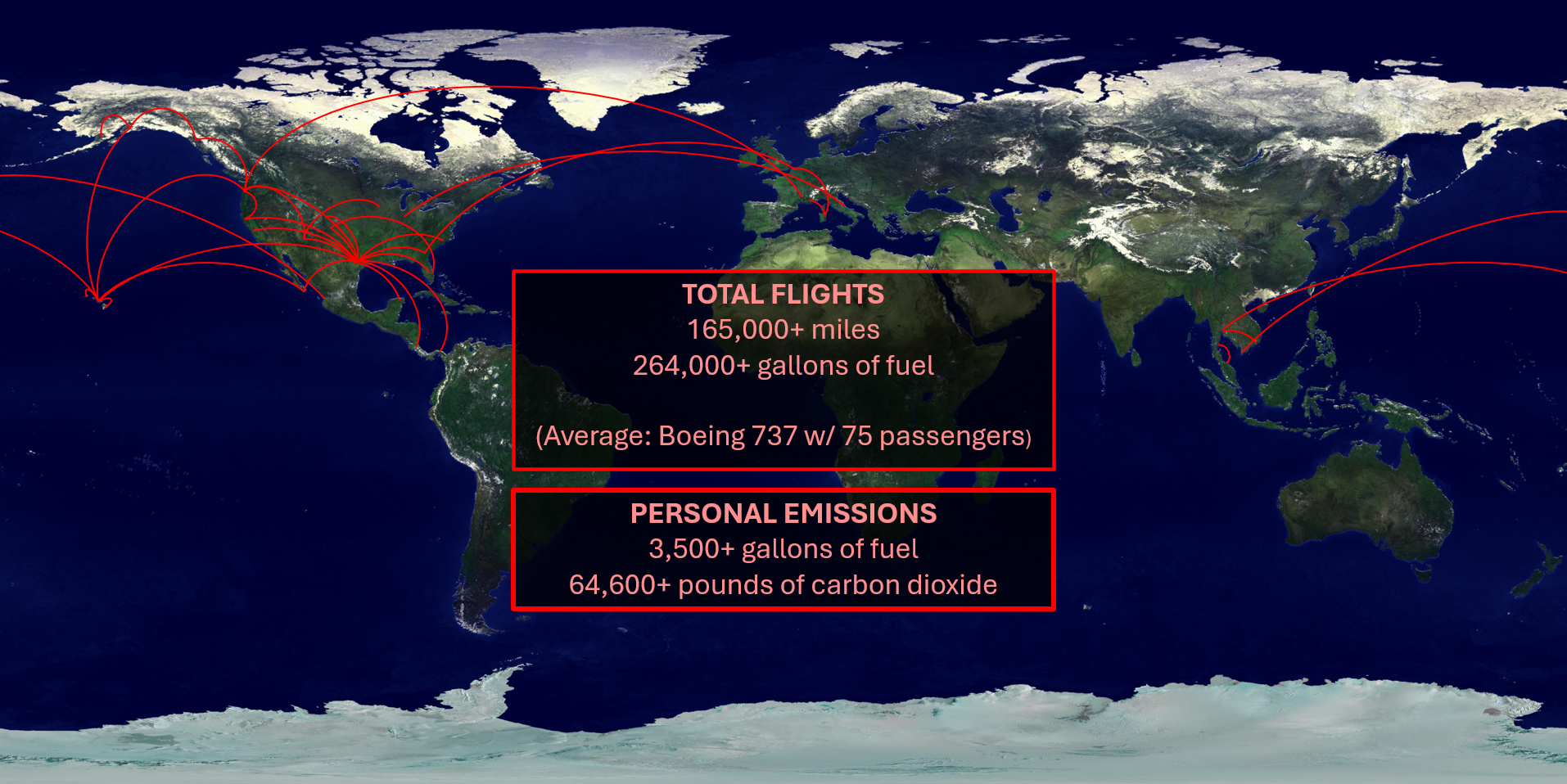 TOTAL FLIGHTS
165,000+ miles
264,000+ gallons of fuel

(Average: Boeing 737 w/ 75 passengers)

PERSONAL EMISSIONS
3,500+ gallons of fuel
64,600+ pounds of carbon dioxide